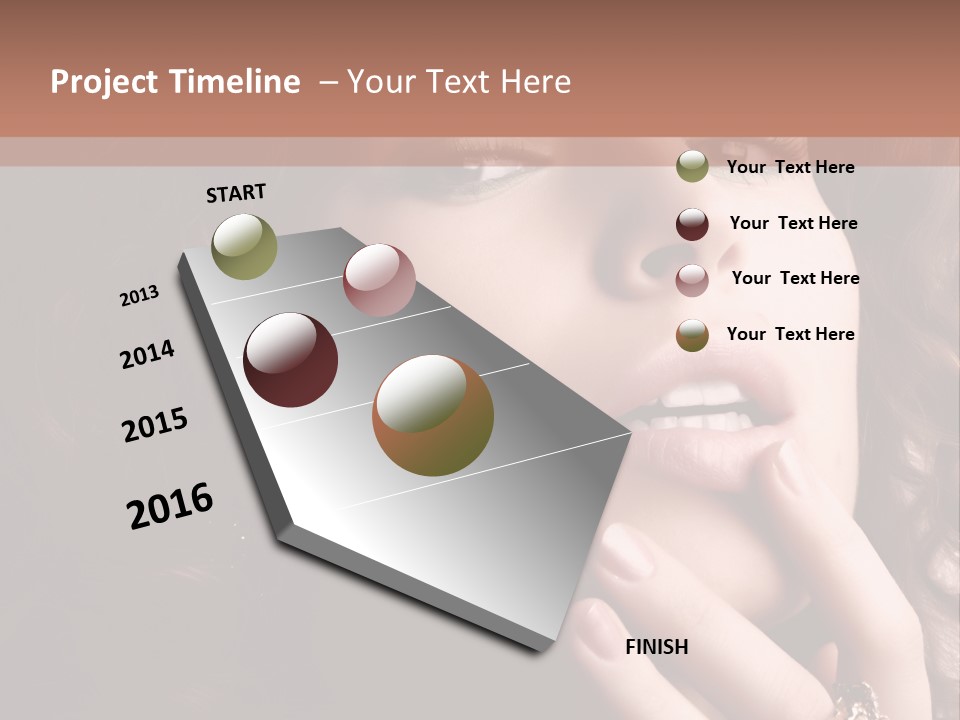 Project Timeline – Your Text Here

START

2013

2014

2015

2016

FINISH

Your Text Here

Your Text Here

Your Text Here

Your Text Here